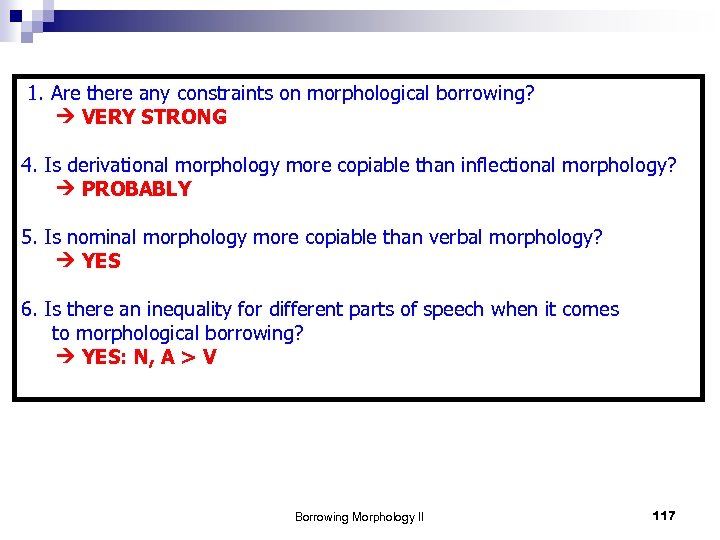 1. Are there any constraints on morphological borrowing?
→ VERY STRONG

4. Is derivational morphology more copiable than inflectional morphology?
→ PROBABLY

5. Is nominal morphology more copiable than verbal morphology?
→ YES

6. Is there an inequality for different parts of speech when it comes to morphological borrowing?
→ YES: N, A > V

Borrowing Morphology II

117